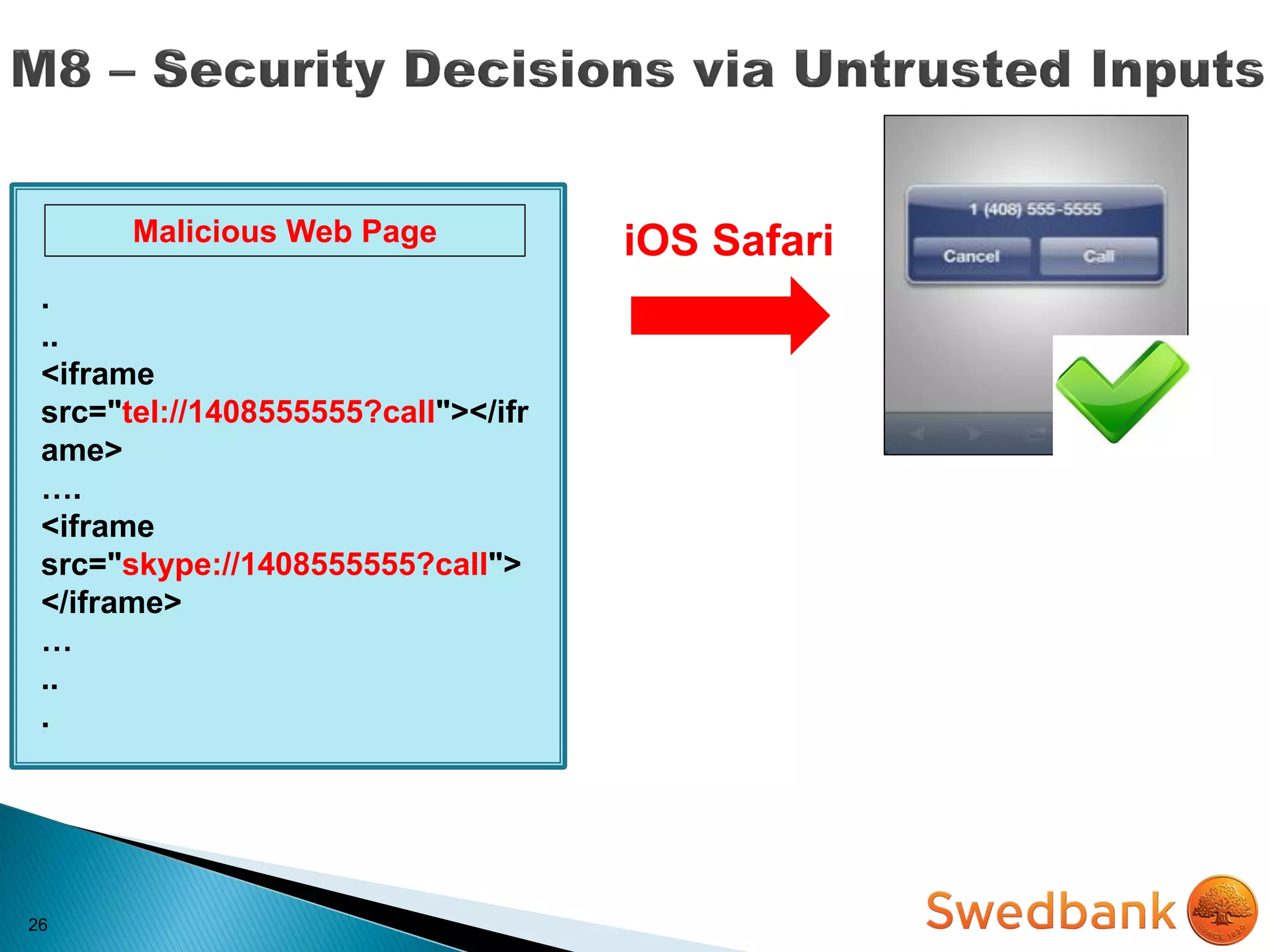 M8 – Security Decisions via Untrusted Inputs

Malicious Web Page

.
..
<iframe src="tel://1408555555?call"></iframe>
….
<iframe src="skype://1408555555?call"></iframe>
…
..
.

iOS Safari

1 (408) 555-5555

Cancel

Call

26

Swedbank

SINCE 1820